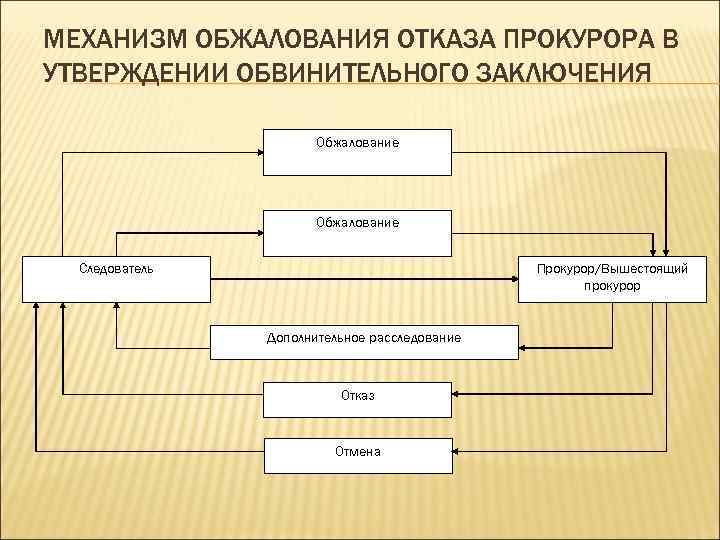 МЕХАНИЗМ ОБЖАЛОВАНИЯ ОТКАЗА ПРОКУРОРА В УТВЕРЖДЕНИИ ОБВИНИТЕЛЬНОГО ЗАКЛЮЧЕНИЯ

Обжалование

Обжалование

Следователь

Прокурор/Вышестоящий прокурор

Дополнительное расследование

Отказ

Отмена